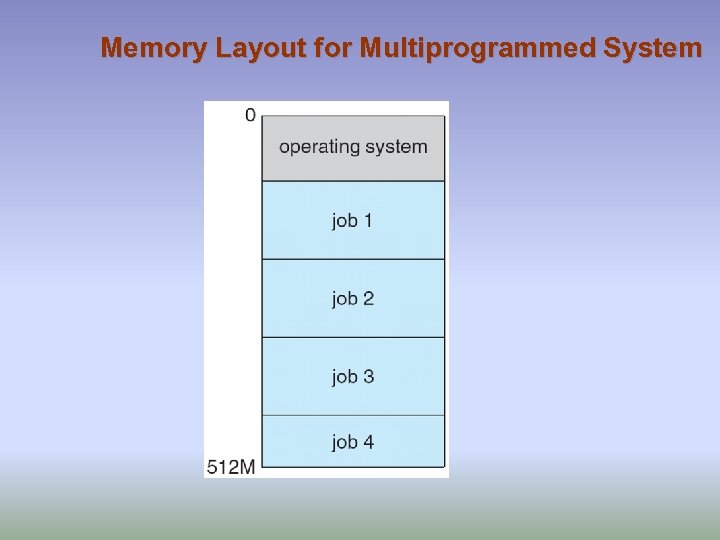 Memory Layout for Multiprogrammed System

0
operating system
job 1
job 2
job 3
job 4
512M